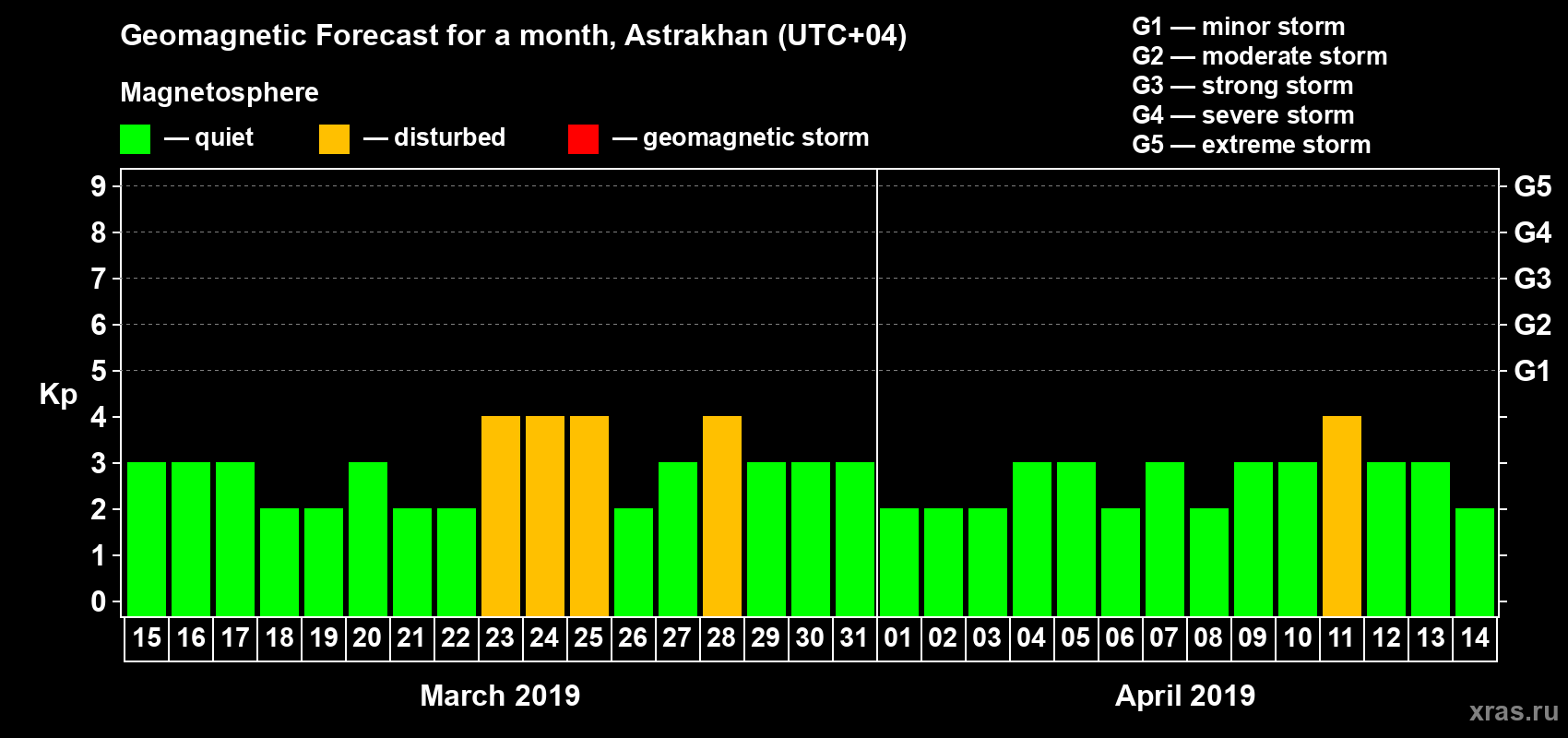 Geomagnetic Forecast for a month, Astrakhan (UTC+04)

Magnetosphere

— quiet — disturbed — geomagnetic storm

G1 — minor storm
G2 — moderate storm
G3 — strong storm
G4 — severe storm
G5 — extreme storm

Kp

9 8 7 6 5 4 3 2 1 0

G5 G4 G3 G2 G1

15 16 17 18 19 20 21 22 23 24 25 26 27 28 29 30 31 01 02 03 04 05 06 07 08 09 10 11 12 13 14

March 2019

April 2019

xras.ru